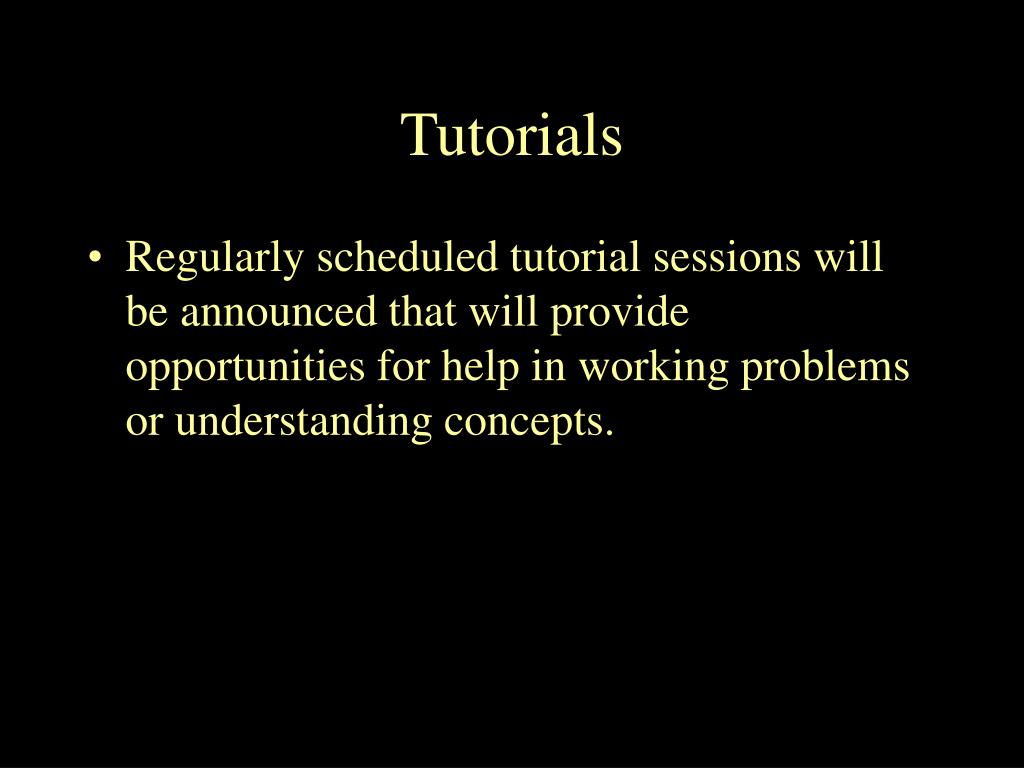 Tutorials

• Regularly scheduled tutorial sessions will be announced that will provide opportunities for help in working problems or understanding concepts.